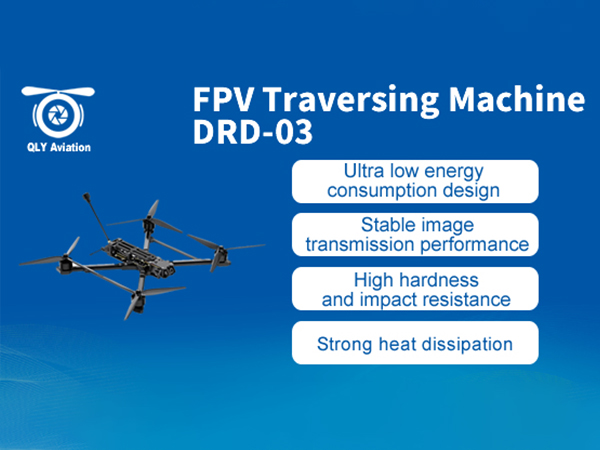 QLY Aviation

FPV Traversing Machine DRD-03

Ultra low energy consumption design

Stable image transmission performance

High hardness and impact resistance

Strong heat dissipation